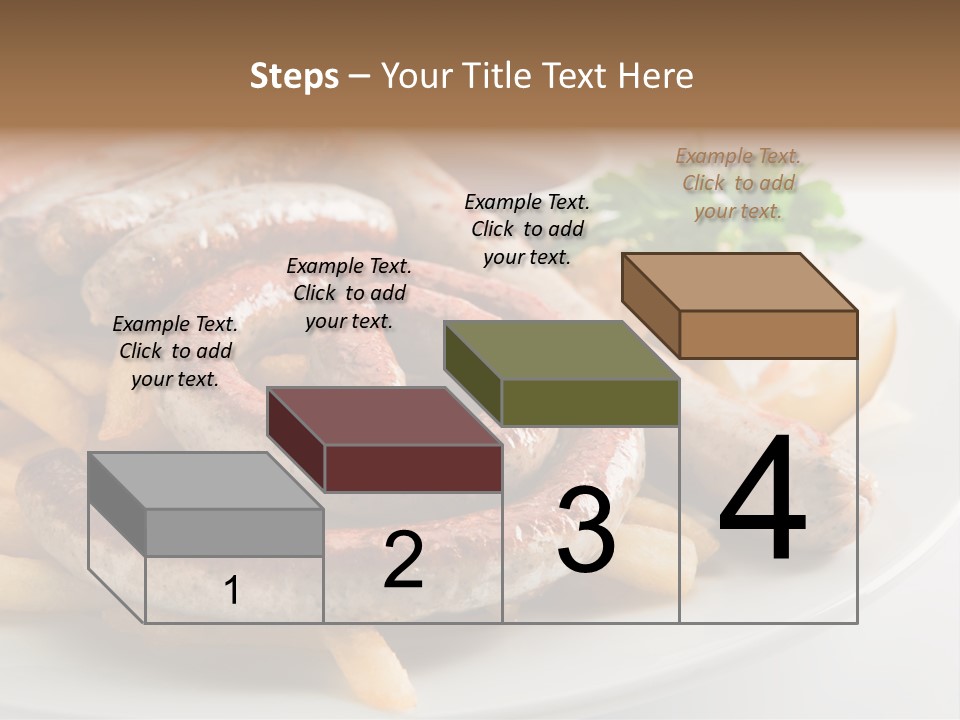 Steps – Your Title Text Here

Example Text. Click to add your text.

Example Text. Click to add your text.

Example Text. Click to add your text.

Example Text. Click to add your text.

1

2

3

4